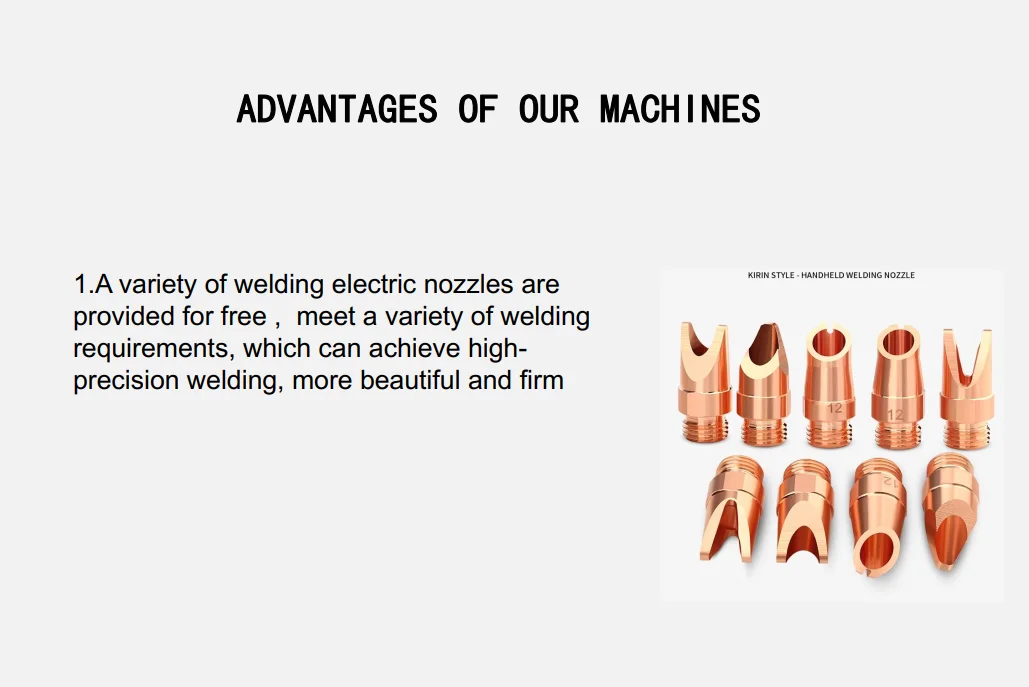 ADVANTAGES OF OUR MACHINES

1.A variety of welding electric nozzles are provided for free， meet a variety of welding requirements, which can achieve high-precision welding, more beautiful and firm

KIRIN STYLE - HANDHELD WELDING NOZZLE

12

12

12